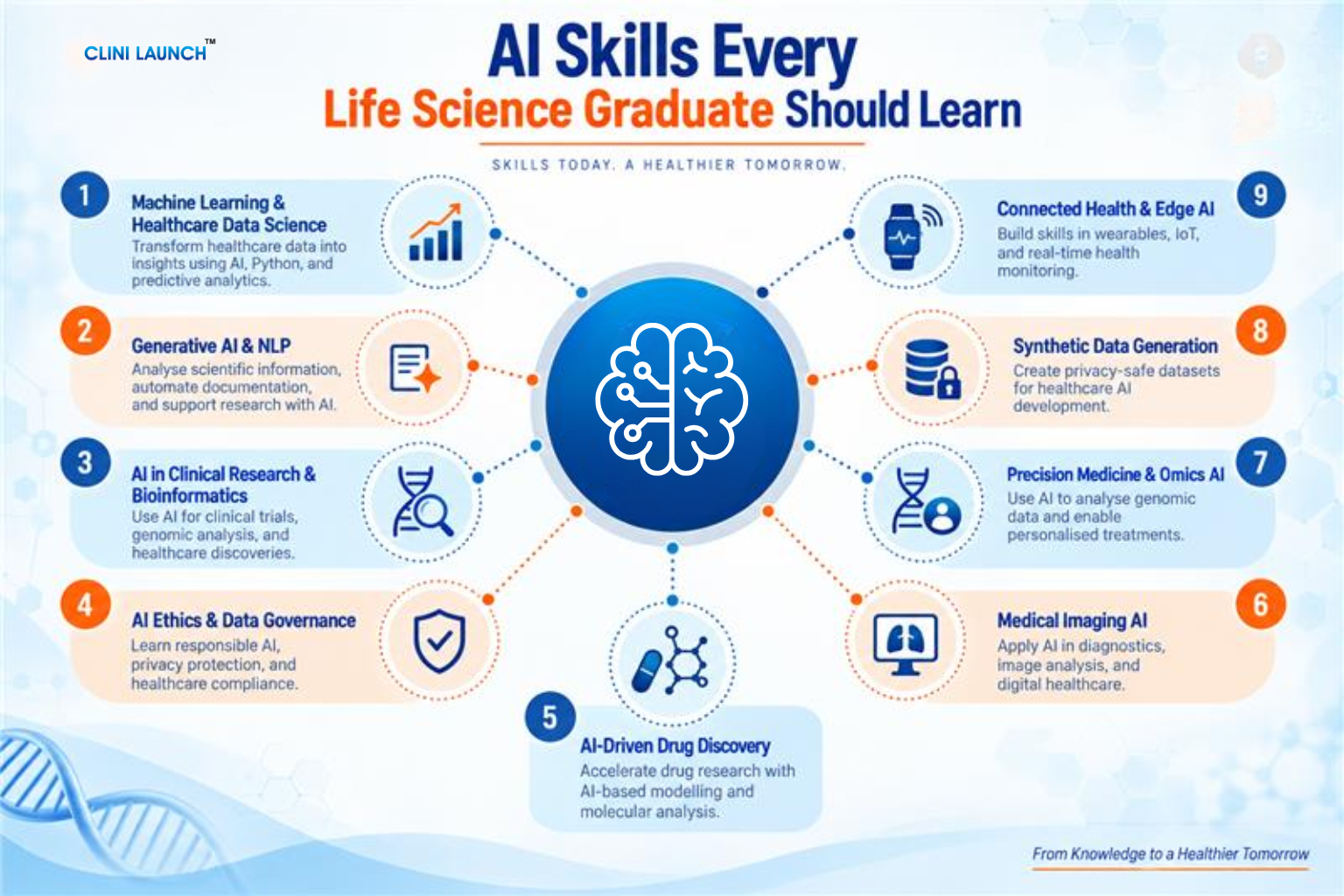 CLINI LAUNCH™

AI Skills Every
Life Science Graduate Should Learn

SKILLS TODAY. A HEALTHIER TOMORROW.

1
Machine Learning & Healthcare Data Science
Transform healthcare data into insights using AI, Python, and predictive analytics.

2
Generative AI & NLP
Analyse scientific information, automate documentation, and support research with AI.

3
AI in Clinical Research & Bioinformatics
Use AI for clinical trials, genomic analysis, and healthcare discoveries.

4
AI Ethics & Data Governance
Learn responsible AI, privacy protection, and healthcare compliance.

5
AI-Driven Drug Discovery
Accelerate drug research with AI-based modelling and molecular analysis.

9
Connected Health & Edge AI
Build skills in wearables, IoT, and real-time health monitoring.

8
Synthetic Data Generation
Create privacy-safe datasets for healthcare AI development.

7
Precision Medicine & Omics AI
Use AI to analyse genomic data and enable personalised treatments.

6
Medical Imaging AI
Apply AI in diagnostics, image analysis, and digital healthcare.

From Knowledge to a Healthier Tomorrow